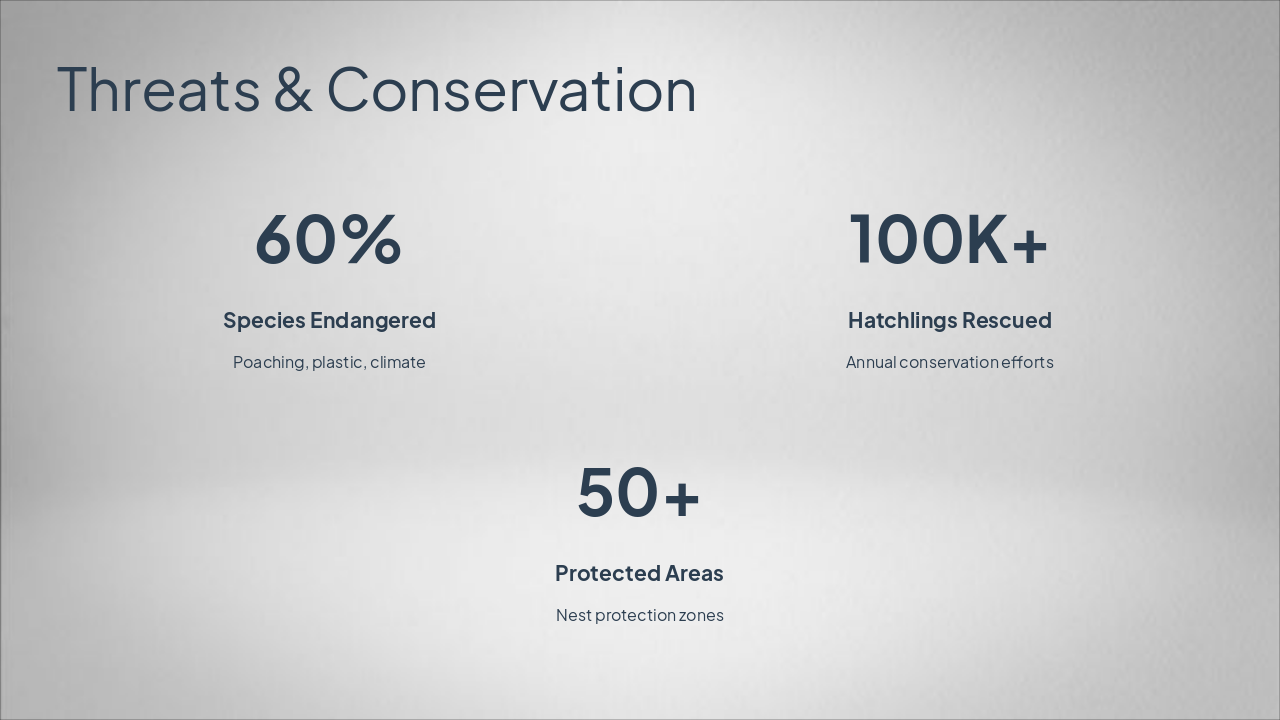 Threats & Conservation

60%

Species Endangered

Poaching, plastic, climate

100K+

Hatchlings Rescued

Annual conservation efforts

50+

Protected Areas

Nest protection zones